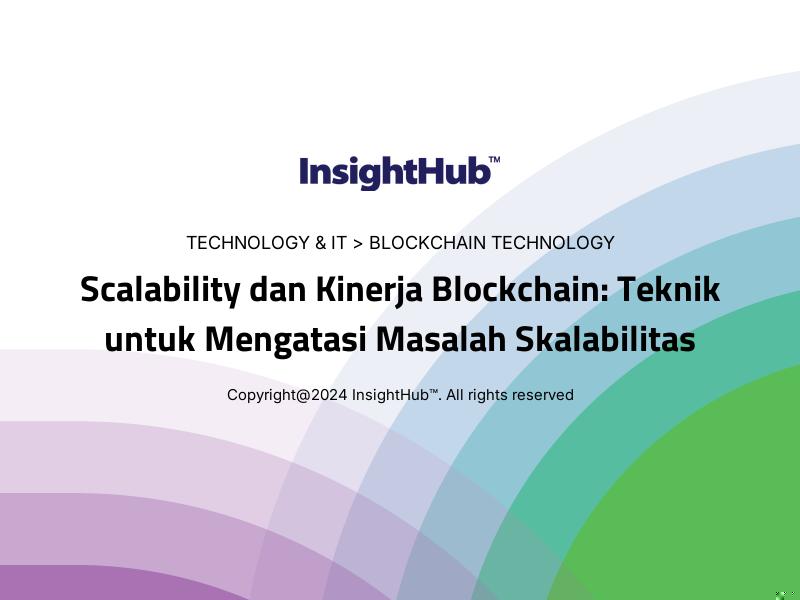 InsightHub™

TECHNOLOGY & IT > BLOCKCHAIN TECHNOLOGY

Scalability dan Kinerja Blockchain: Teknik untuk Mengatasi Masalah Skalabilitas

Copyright@2024 InsightHub™. All rights reserved